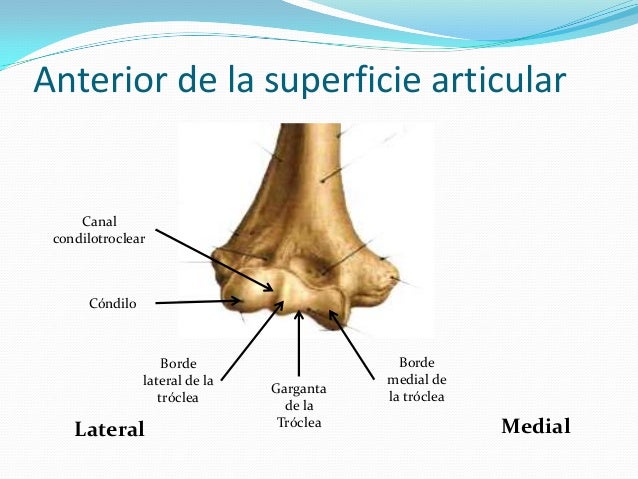 Anterior de la superficie articular

Canal condilotroclear

Cóndilo

Borde lateral de la tróclea

Garganta de la Tróclea

Borde medial de la tróclea

Lateral

Medial